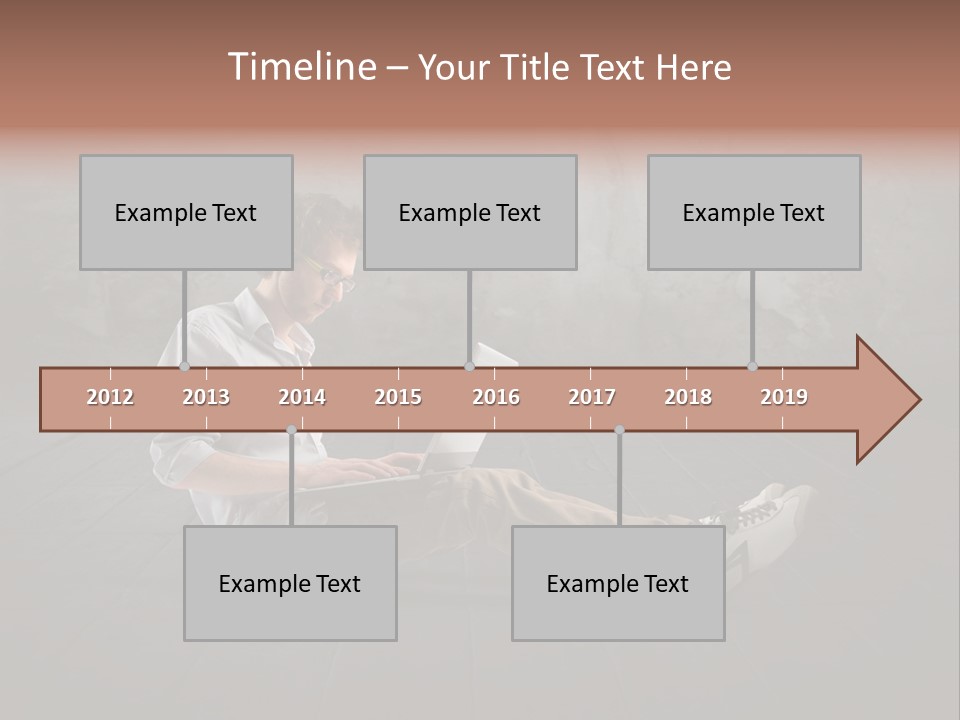 Timeline – Your Title Text Here

Example Text

Example Text

Example Text

2012 2013 2014 2015 2016 2017 2018 2019

Example Text

Example Text